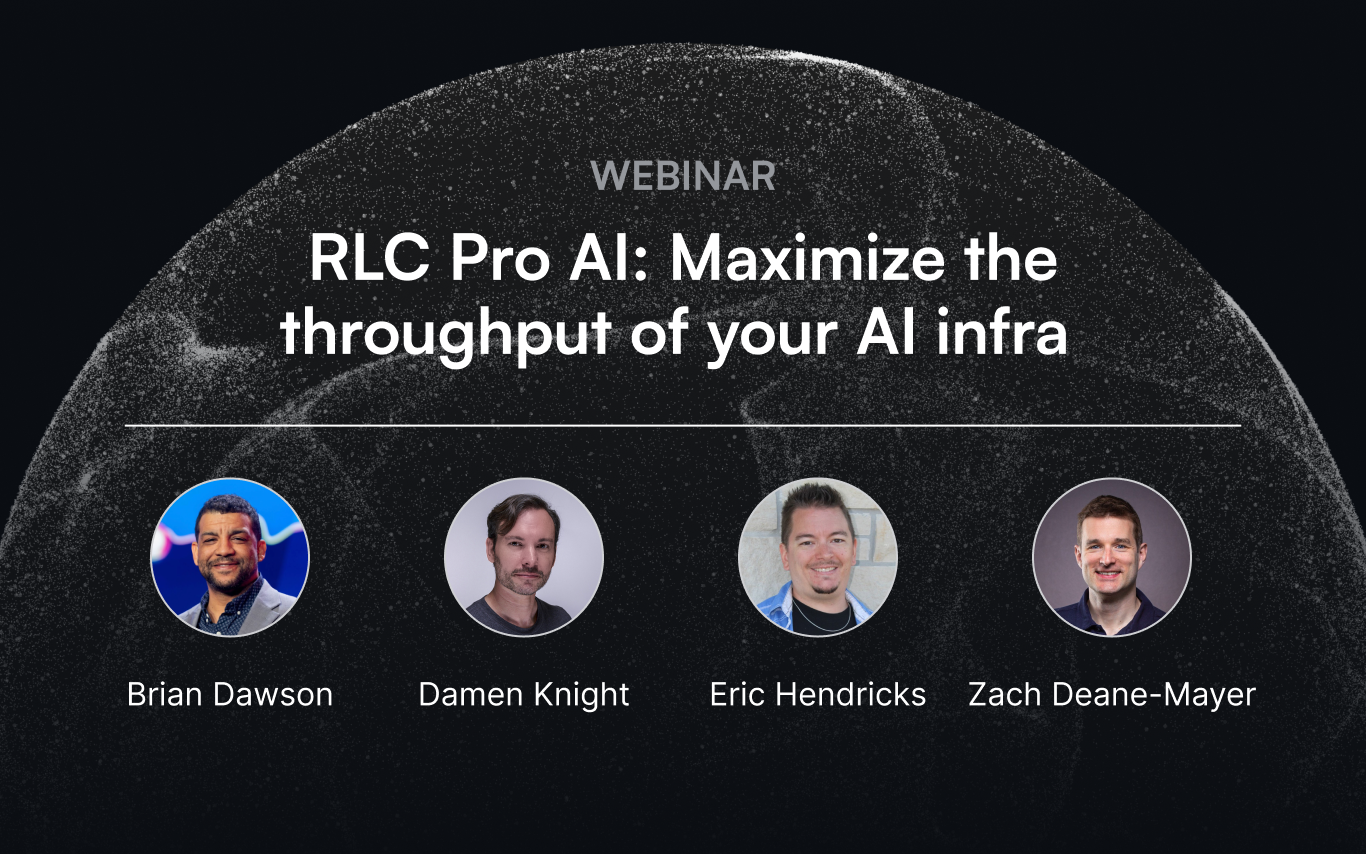 WEBINAR

RLC Pro AI: Maximize the throughput of your AI infra

Brian Dawson

Damen Knight

Eric Hendricks

Zach Deane-Mayer